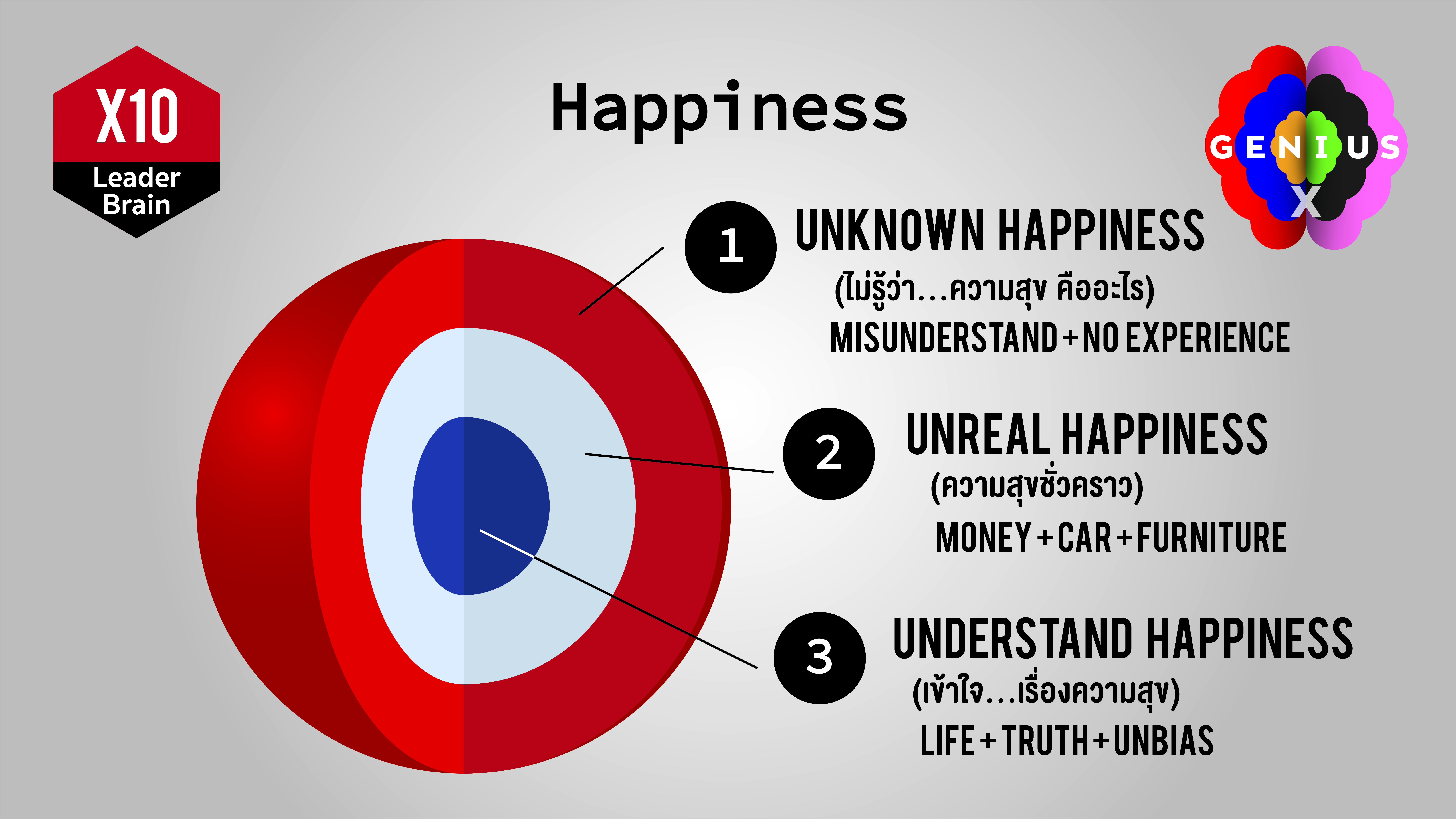 X10
Leader Brain

Happiness

GENIUS X

1 UNKNOWN HAPPINESS
(ไม่รู้ว่า...ความสุข คืออะไร)
MISUNDERSTAND + NO EXPERIENCE

2 UNREAL HAPPINESS
(ความสุขชั่วคราว)
MONEY + CAR + FURNITURE

3 UNDERSTAND HAPPINESS
(เข้าใจ...เรื่องความสุข)
LIFE + TRUTH + UNBIAS